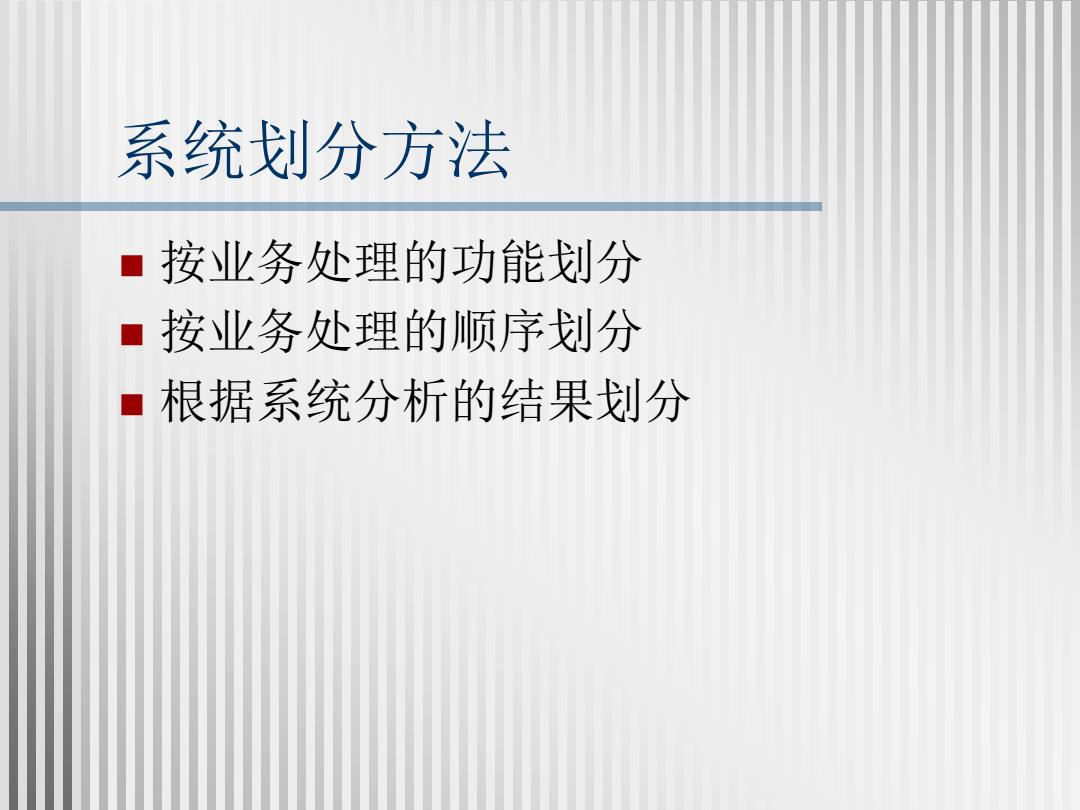 系统划分方法

- 按业务处理的功能划分
- 按业务处理的顺序划分
- 根据系统分析的结果划分